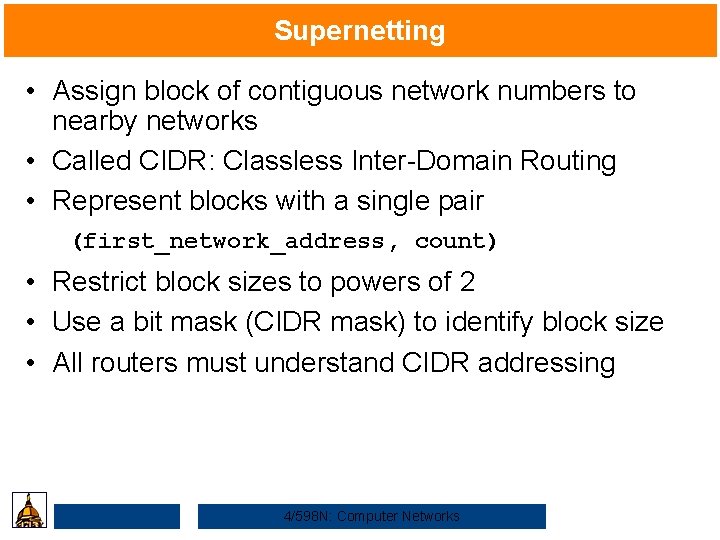 Supernetting

• Assign block of contiguous network numbers to nearby networks
• Called CIDR: Classless Inter-Domain Routing
• Represent blocks with a single pair

(first_network_address, count)

• Restrict block sizes to powers of 2
• Use a bit mask (CIDR mask) to identify block size
• All routers must understand CIDR addressing

4/598N: Computer Networks